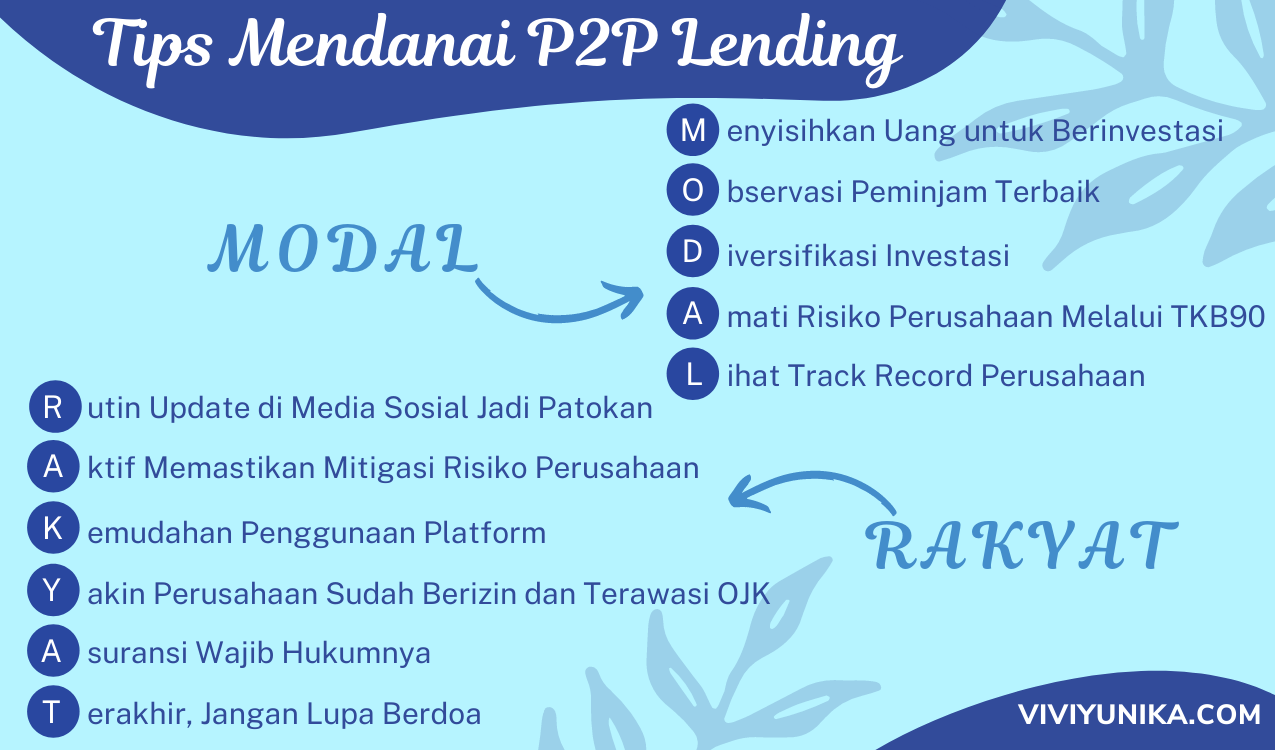 Tips Mendanai P2P Lending

MODAL

M enyisihkan Uang untuk Berinvestasi
O bservasi Peminjam Terbaik
D iversifikasi Investasi
A mati Risiko Perusahaan Melalui TKB90
L ihat Track Record Perusahaan

R utin Update di Media Sosial Jadi Patokan
A ktif Memastikan Mitigasi Risiko Perusahaan
K emudahan Penggunaan Platform
Y akin Perusahaan Sudah Berizin dan Terawasi OJK
A suransi Wajib Hukumnya
T erakhir, Jangan Lupa Berdoa

RAKYAT

VIVIYUNIKA.COM